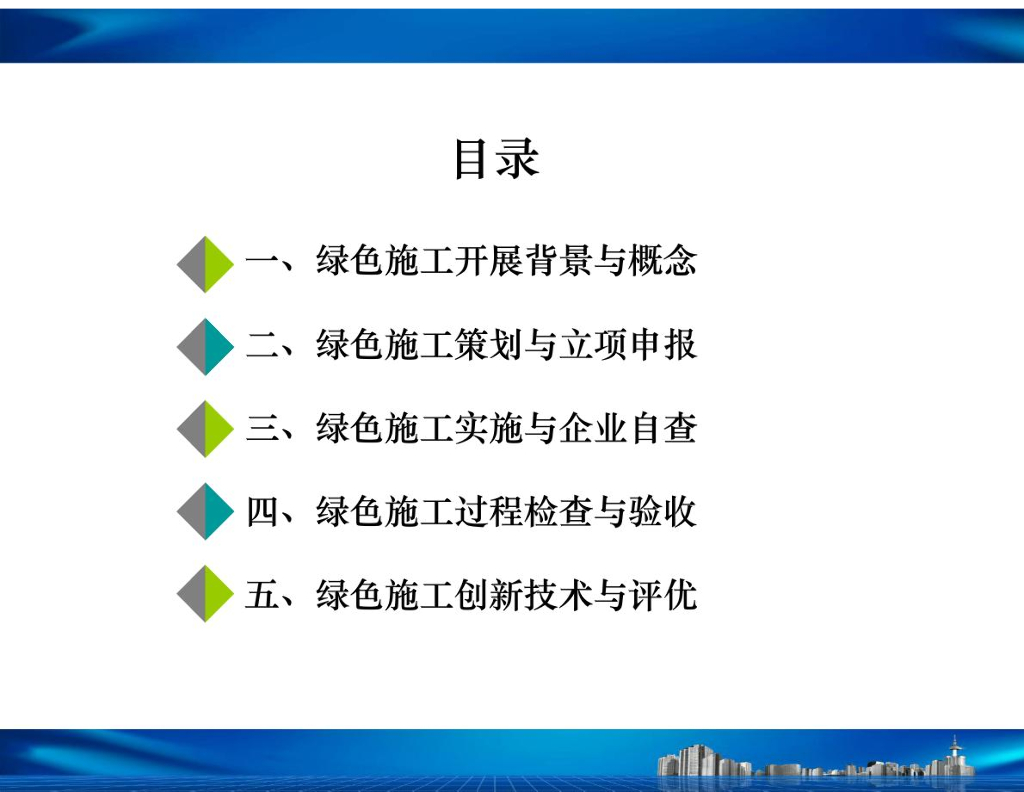 目录

一、绿色施工开展背景与概念

二、绿色施工策划与立项申报

三、绿色施工实施与企业自查

四、绿色施工过程检查与验收

五、绿色施工创新技术与评优